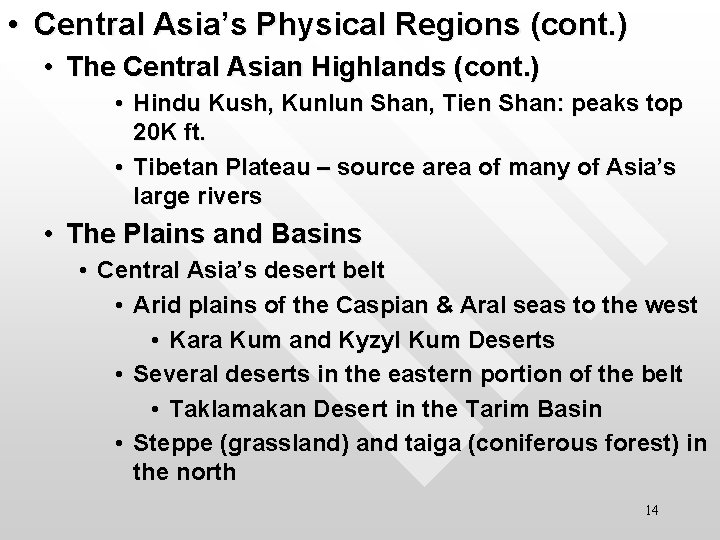 • Central Asia's Physical Regions (cont.)

• The Central Asian Highlands (cont.)

• Hindu Kush, Kunlun Shan, Tien Shan: peaks top 20K ft.

• Tibetan Plateau – source area of many of Asia's large rivers

• The Plains and Basins

• Central Asia's desert belt

• Arid plains of the Caspian & Aral seas to the west

• Kara Kum and Kyzyl Kum Deserts

• Several deserts in the eastern portion of the belt

• Taklamakan Desert in the Tarim Basin

• Steppe (grassland) and taiga (coniferous forest) in the north

14